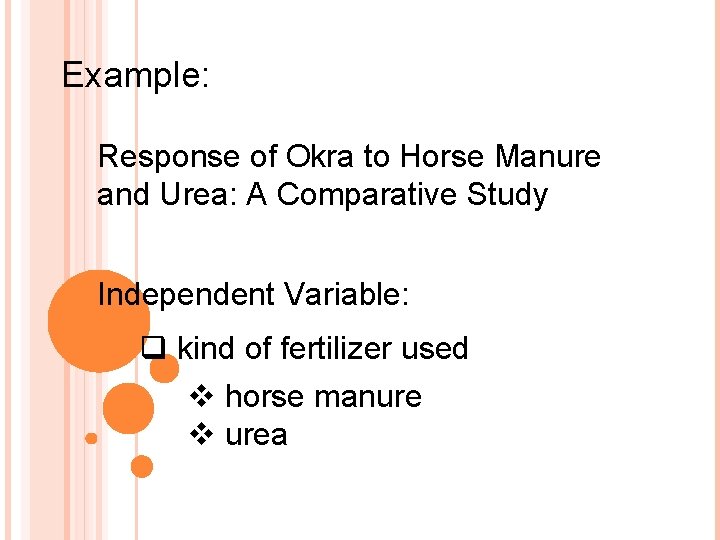 Example:

Response of Okra to Horse Manure and Urea: A Comparative Study

Independent Variable:

❑ kind of fertilizer used

❖ horse manure
❖ urea